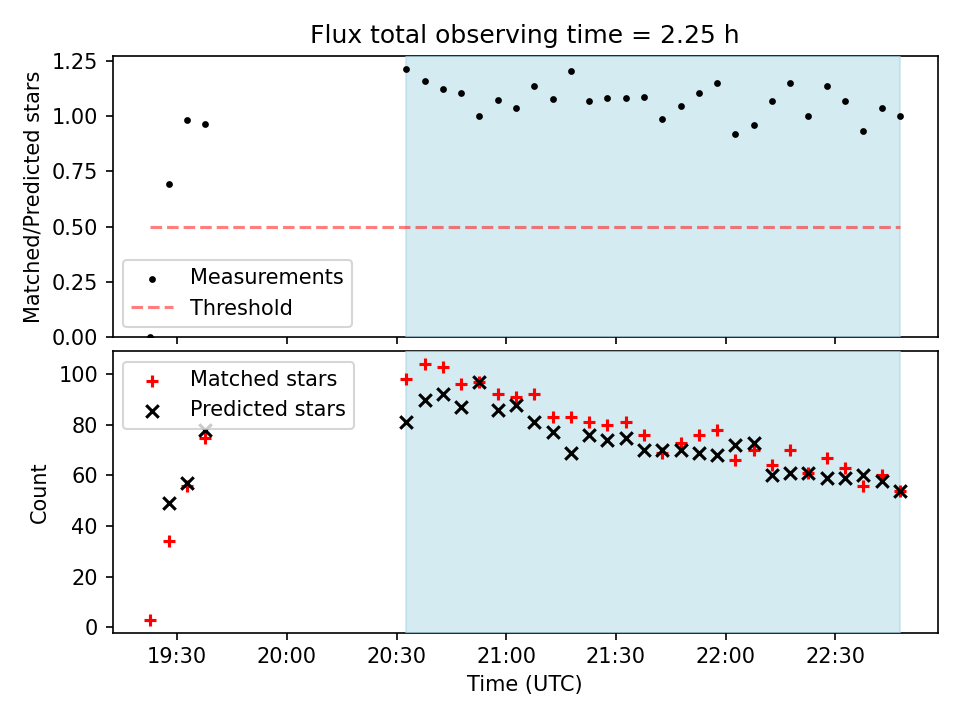 Flux total observing time = 2.25 h

Matched/Predicted stars

1.25
1.00
0.75
0.50
0.25
0.00

Measurements
Threshold

Count

100
80
60
40
20
0

Matched stars
Predicted stars

19:30
20:00
20:30
21:00
21:30
22:00
22:30

Time (UTC)